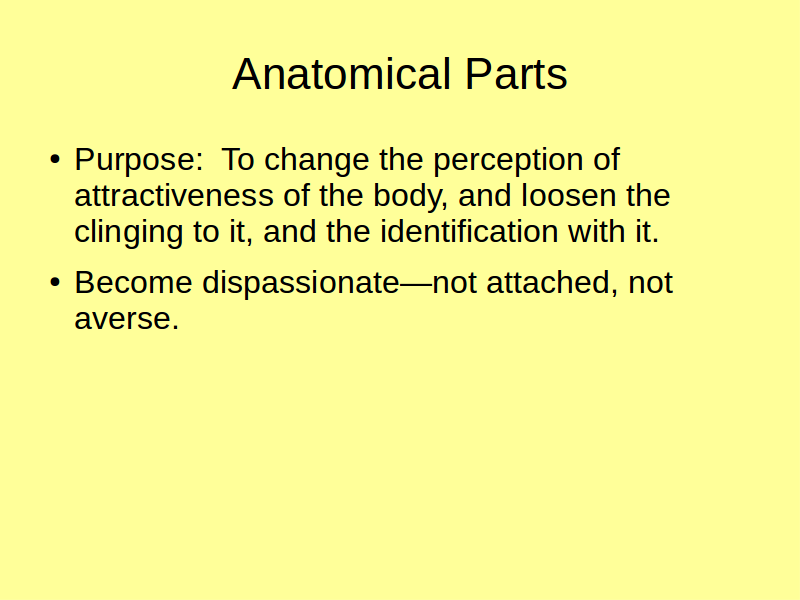 Anatomical Parts

• Purpose: To change the perception of attractiveness of the body, and loosen the clinging to it, and the identification with it.

• Become dispassionate—not attached, not averse.